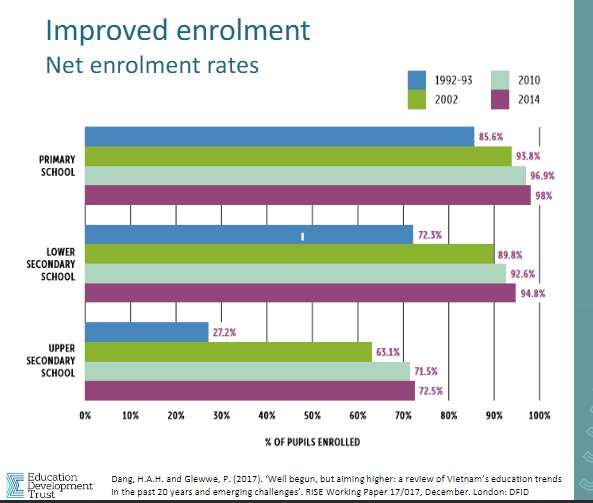 Improved enrolment
Net enrolment rates

1992-93
2002
2010
2014

PRIMARY SCHOOL
85.6%
93.8%
96.9%
98%

LOWER SECONDARY SCHOOL
72.3%
89.8%
92.6%
94.8%

UPPER SECONDARY SCHOOL
27.2%
63.1%
71.5%
72.5%

0% 10% 20% 30% 40% 50% 60% 70% 80% 90% 100%

% OF PUPILS ENROLLED

Education Development Trust

Dang, H.A.H. and Glewwe, P. (2017). 'Well begun, but aiming higher: a review of Vietnam's education trends in the past 20 years and emerging challenges'. RISE Working Paper 17/017, December. London: DFID